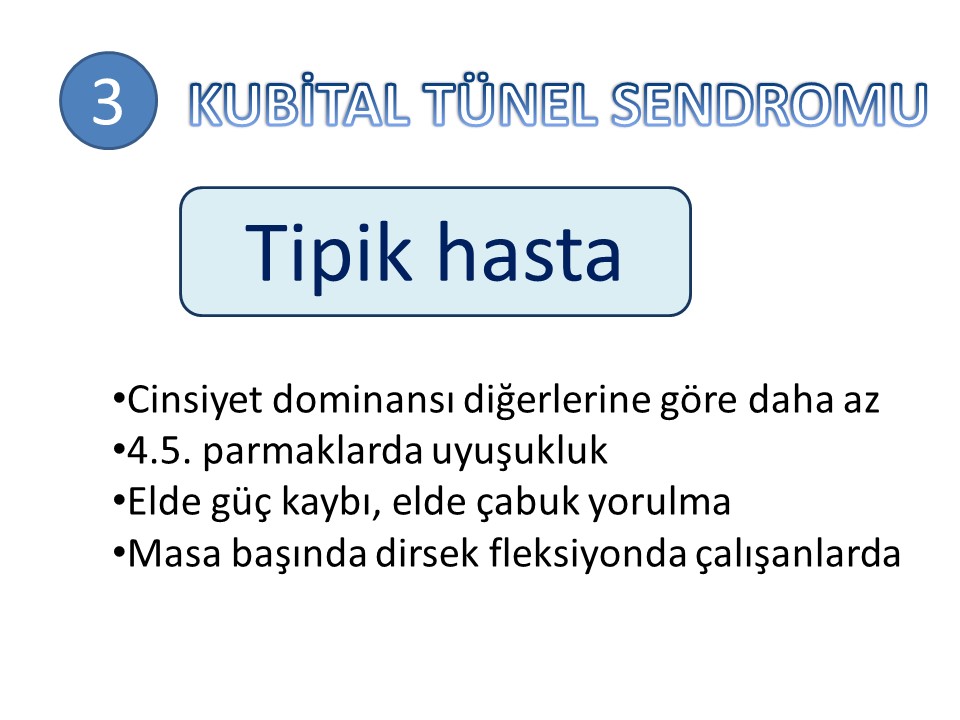 3

KUBİTAL TÜNEL SENDROMU

Tipik hasta

•Cinsiyet dominansı diğerlerine göre daha az
•4.5. parmaklarda uyuşukluk
•Elde güç kaybı, elde çabuk yorulma
•Masa başında dirsek fleksiyonda çalışanlarda